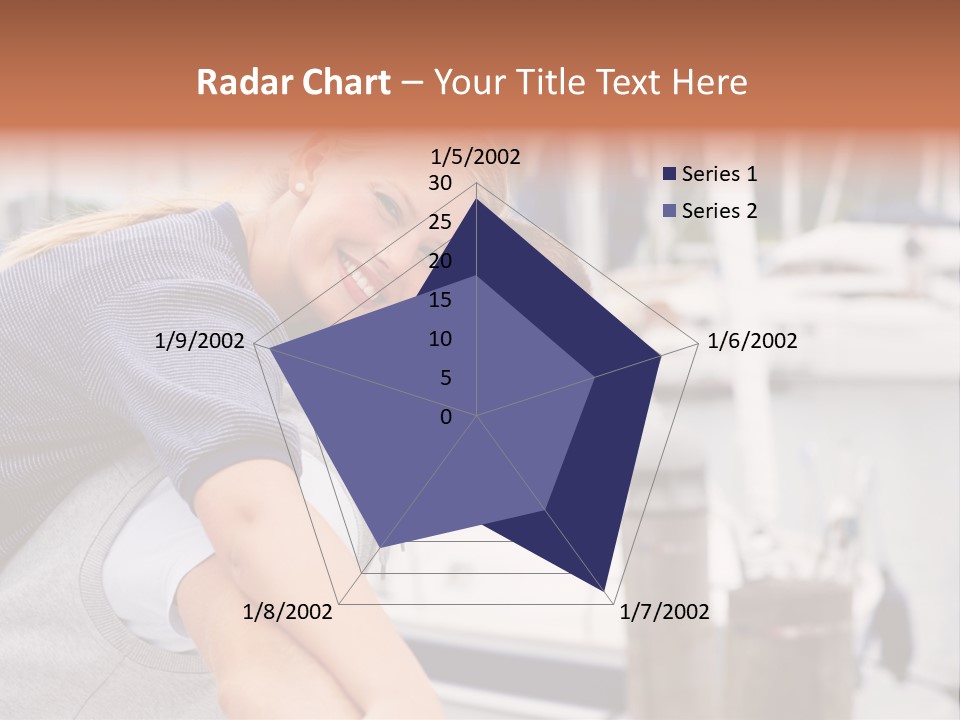 Radar Chart – Your Title Text Here

1/5/2002
30
25
20
15
10
5
0
1/6/2002
1/7/2002
1/8/2002
1/9/2002

Series 1
Series 2